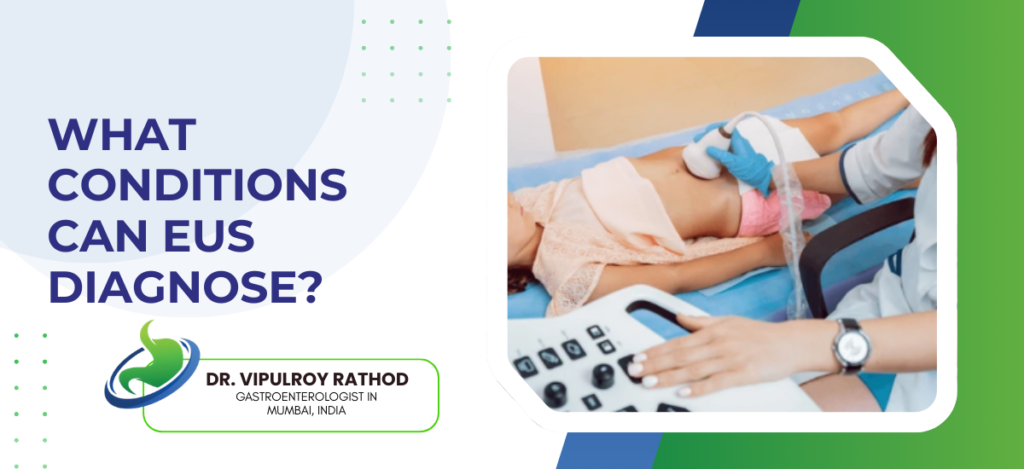 WHAT CONDITIONS CAN EUS DIAGNOSE?

DR. VIPULROY RATHOD
GASTROENTEROLOGIST IN MUMBAI, INDIA